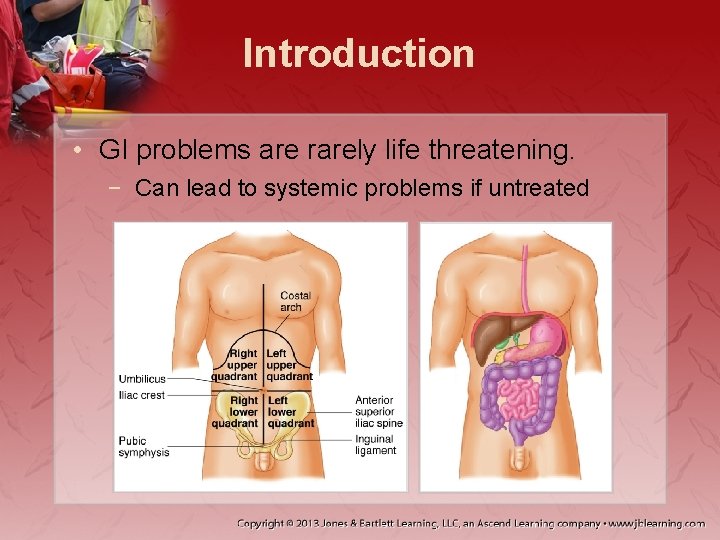 Introduction

• GI problems are rarely life threatening.
– Can lead to systemic problems if untreated

Costal arch
Right upper quadrant
Left upper quadrant
Umbilicus
Iliac crest
Right lower quadrant
Left lower quadrant
Anterior superior iliac spine
Pubic symphysis
Inguinal ligament

Copyright © 2013 Jones & Bartlett Learning, LLC, an Ascend Learning company • www.jblearning.com